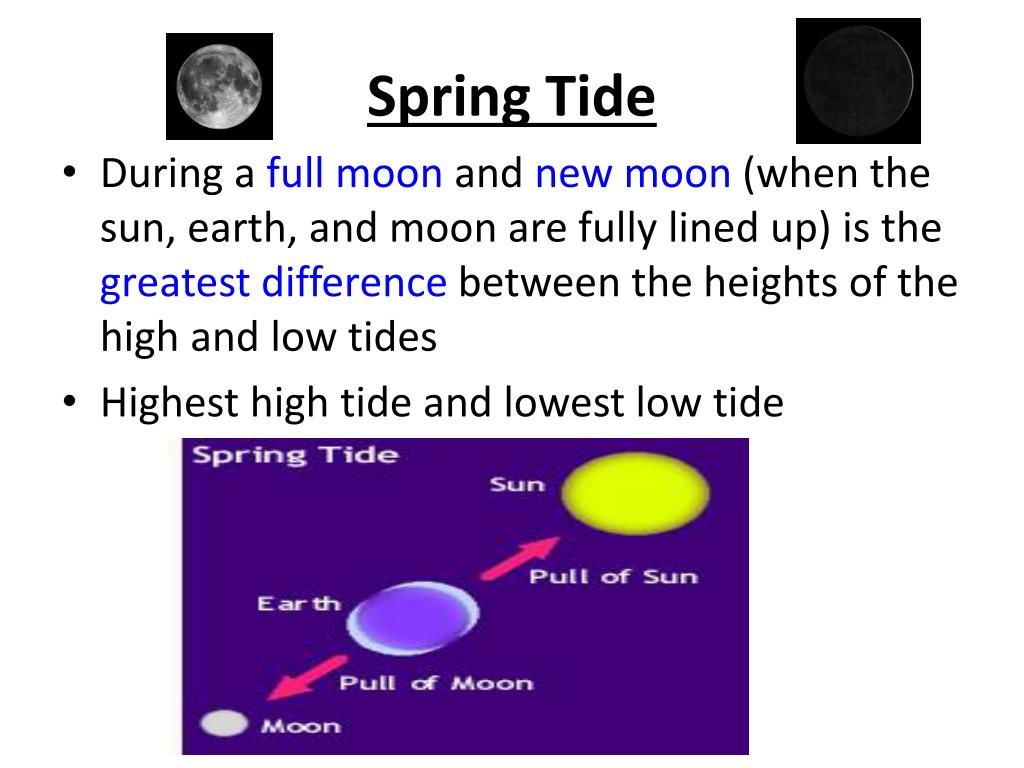 Spring Tide

• During a full moon and new moon (when the sun, earth, and moon are fully lined up) is the greatest difference between the heights of the high and low tides

• Highest high tide and lowest low tide

Spring Tide

Sun

Pull of Sun

Earth

Pull of Moon

Moon